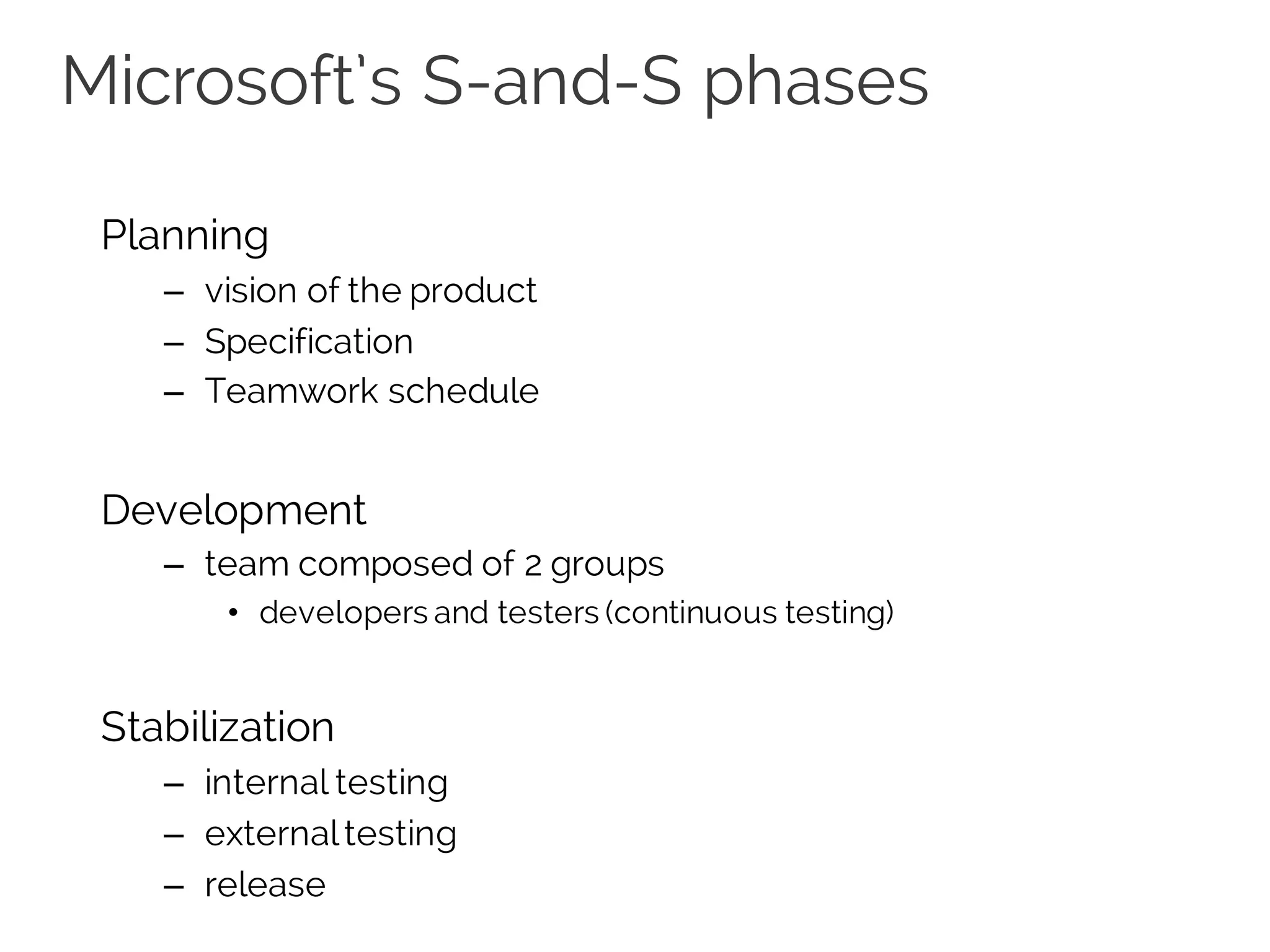 Microsoft's S-and-S phases

Planning
– vision of the product
– Specification
– Teamwork schedule

Development
– team composed of 2 groups
• developers and testers (continuous testing)

Stabilization
– internal testing
– external testing
– release